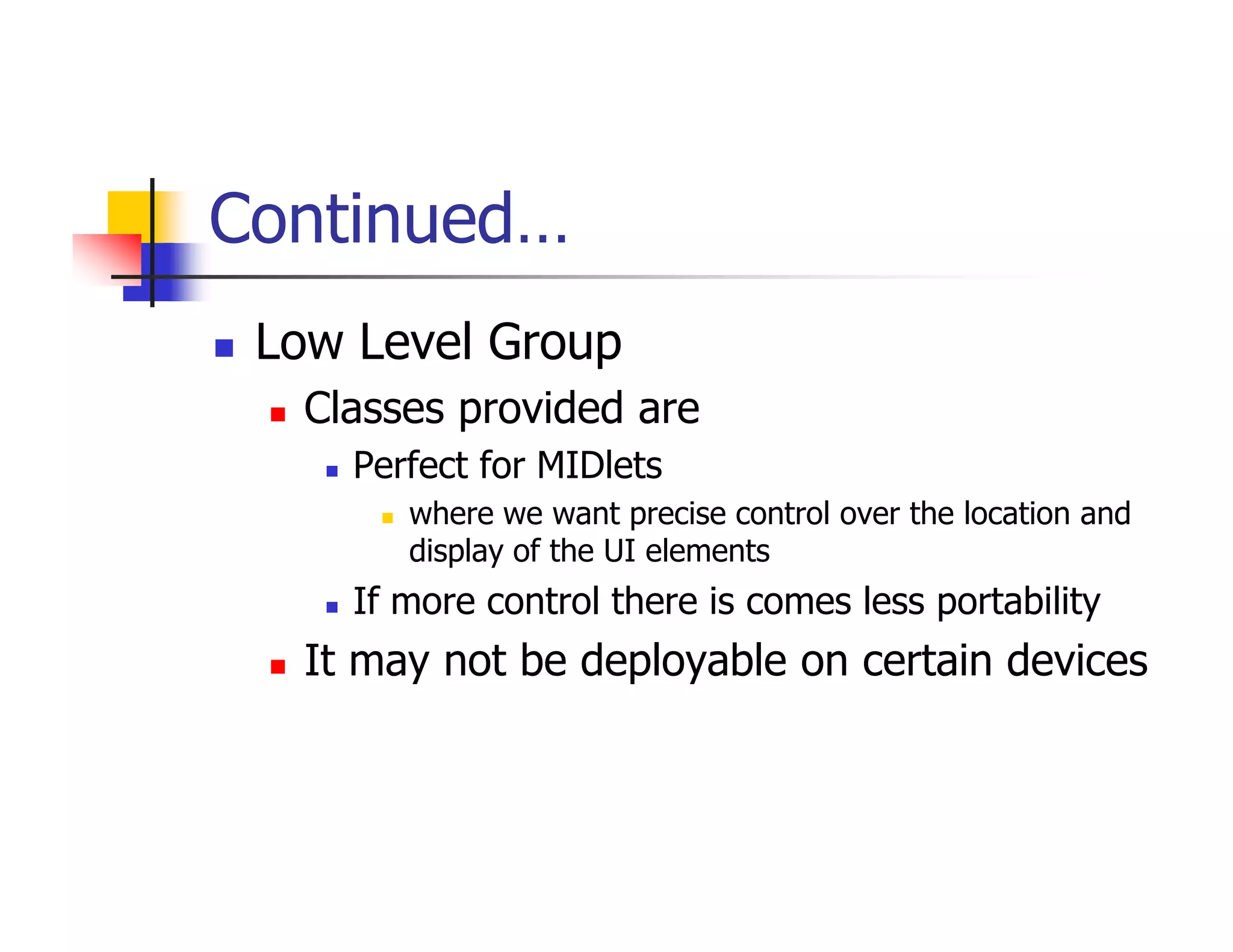 Continued…

- Low Level Group
  - Classes provided are
    - Perfect for MIDlets
      - where we want precise control over the location and display of the UI elements
    - If more control there is comes less portability
  - It may not be deployable on certain devices